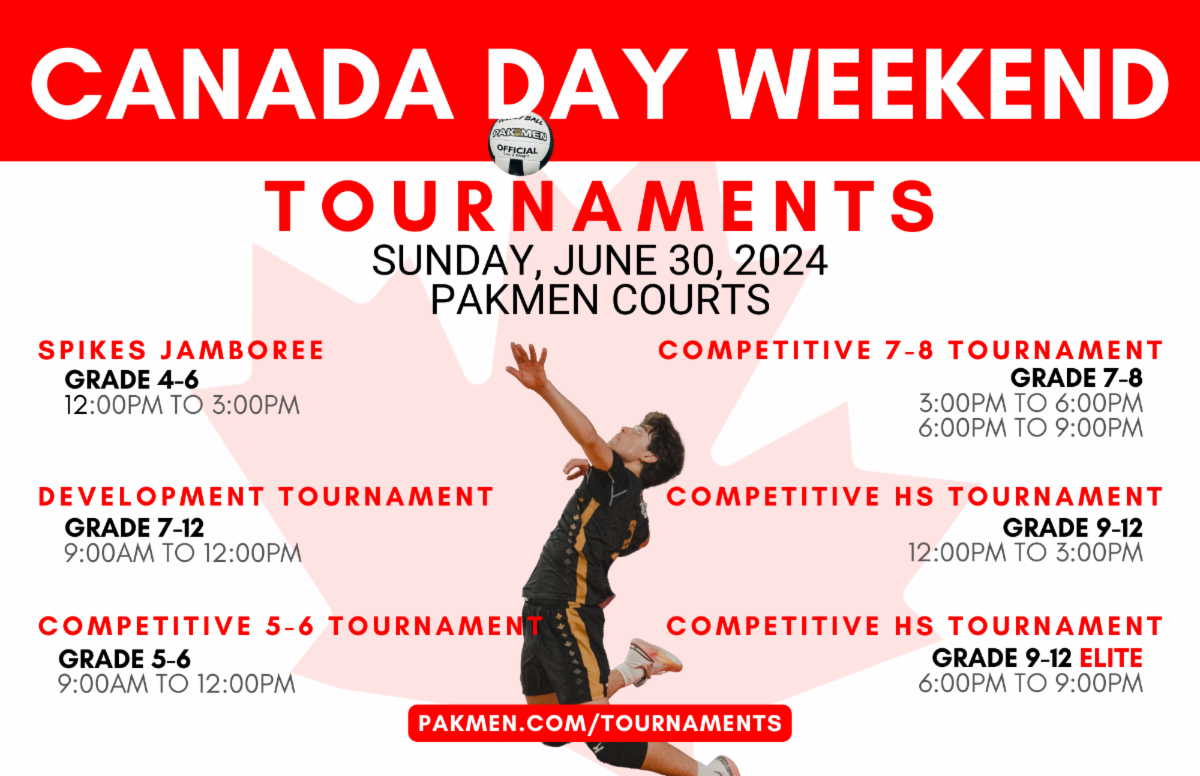 CANADA DAY WEEKEND

PAKMEN
OFFICIAL

TOURNAMENTS
SUNDAY, JUNE 30, 2024
PAKMEN COURTS

SPIKES JAMBOREE
GRADE 4-6
12:00PM TO 3:00PM

DEVELOPMENT TOURNAMENT
GRADE 7-12
9:00AM TO 12:00PM

COMPETITIVE 5-6 TOURNAMENT
GRADE 5-6
9:00AM TO 12:00PM

COMPETITIVE 7-8 TOURNAMENT
GRADE 7-8
3:00PM TO 6:00PM
6:00PM TO 9:00PM

COMPETITIVE HS TOURNAMENT
GRADE 9-12
12:00PM TO 3:00PM

COMPETITIVE HS TOURNAMENT
GRADE 9-12 ELITE
6:00PM TO 9:00PM

PAKMEN.COM/TOURNAMENTS